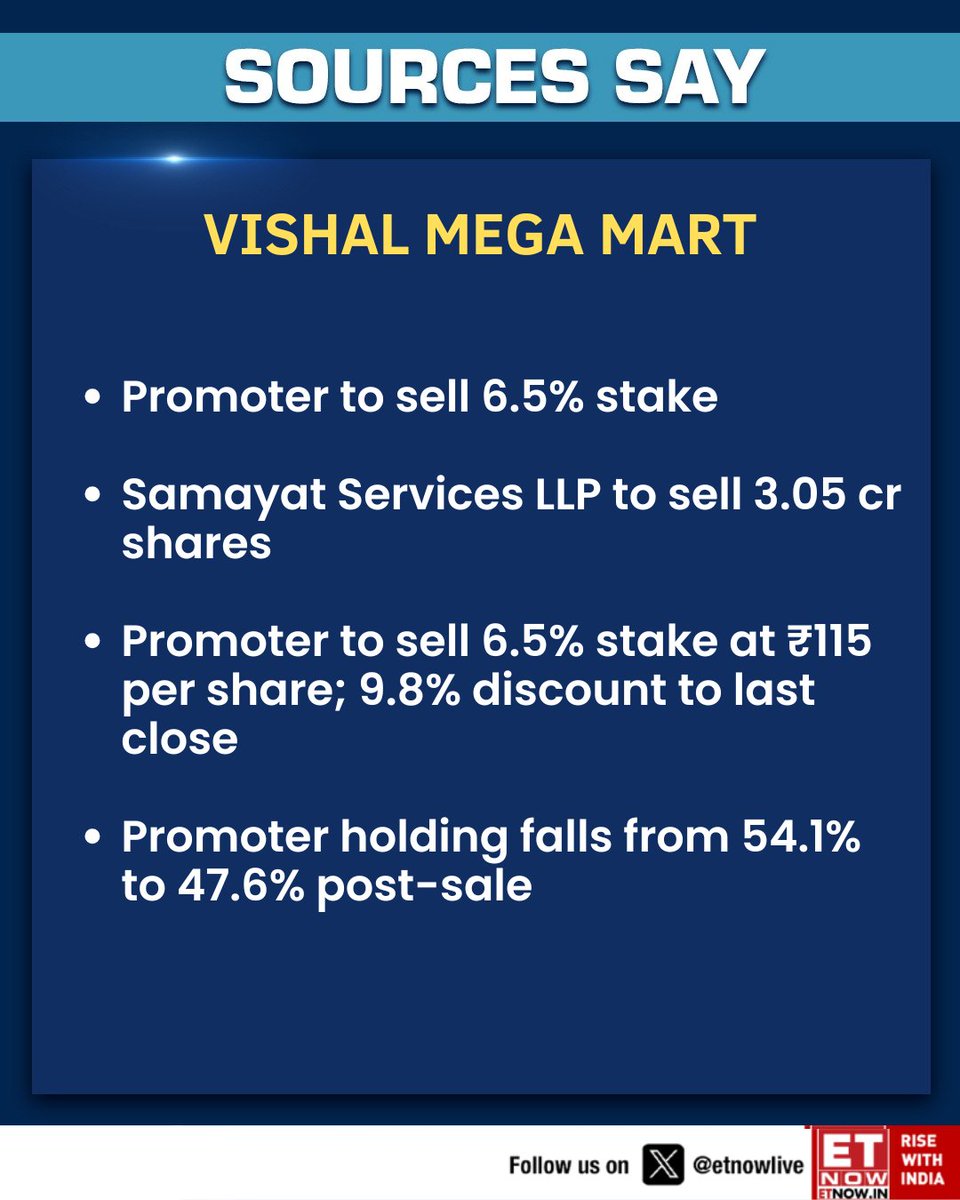 SOURCES SAY

VISHAL MEGA MART

• Promoter to sell 6.5% stake

• Samayat Services LLP to sell 3.05 cr shares

• Promoter to sell 6.5% stake at ₹115 per share; 9.8% discount to last close

• Promoter holding falls from 54.1% to 47.6% post-sale

Follow us on @etnowlive

ET NOW ETNOW.IN RISE WITH INDIA